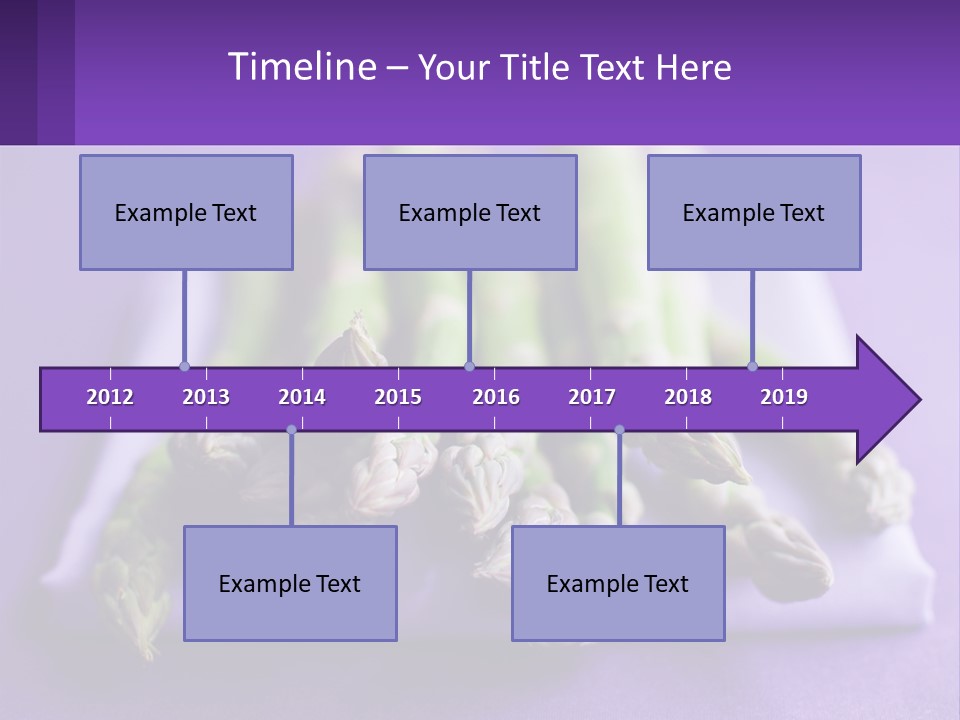 Timeline – Your Title Text Here

Example Text

Example Text

Example Text

2012 2013 2014 2015 2016 2017 2018 2019

Example Text

Example Text